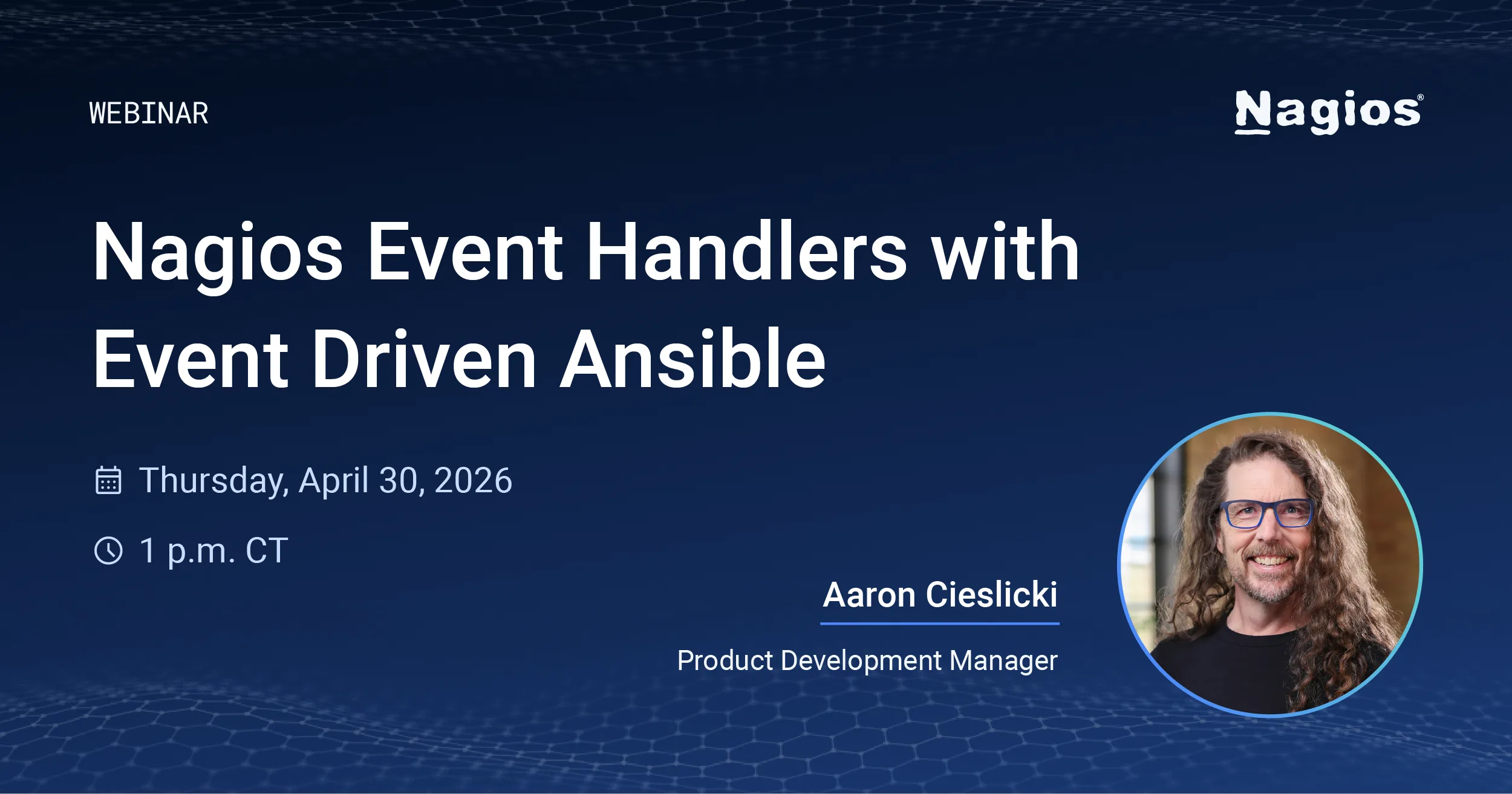 WEBINAR

Nagios®

Nagios Event Handlers with Event Driven Ansible

Thursday, April 30, 2026

1 p.m. CT

Aaron Cieslicki

Product Development Manager